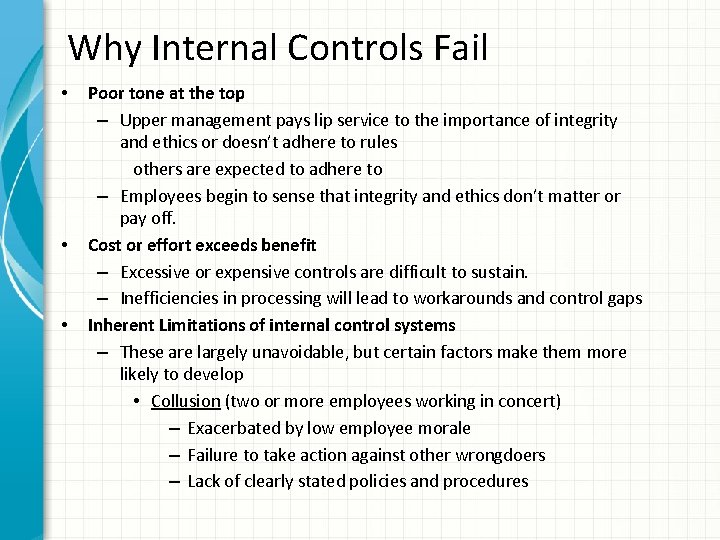 Why Internal Controls Fail

• Poor tone at the top
– Upper management pays lip service to the importance of integrity and ethics or doesn't adhere to rules
others are expected to adhere to
– Employees begin to sense that integrity and ethics don't matter or pay off.

• Cost or effort exceeds benefit
– Excessive or expensive controls are difficult to sustain.
– Inefficiencies in processing will lead to workarounds and control gaps

• Inherent Limitations of internal control systems
– These are largely unavoidable, but certain factors make them more likely to develop
• Collusion (two or more employees working in concert)
– Exacerbated by low employee morale
– Failure to take action against other wrongdoers
– Lack of clearly stated policies and procedures